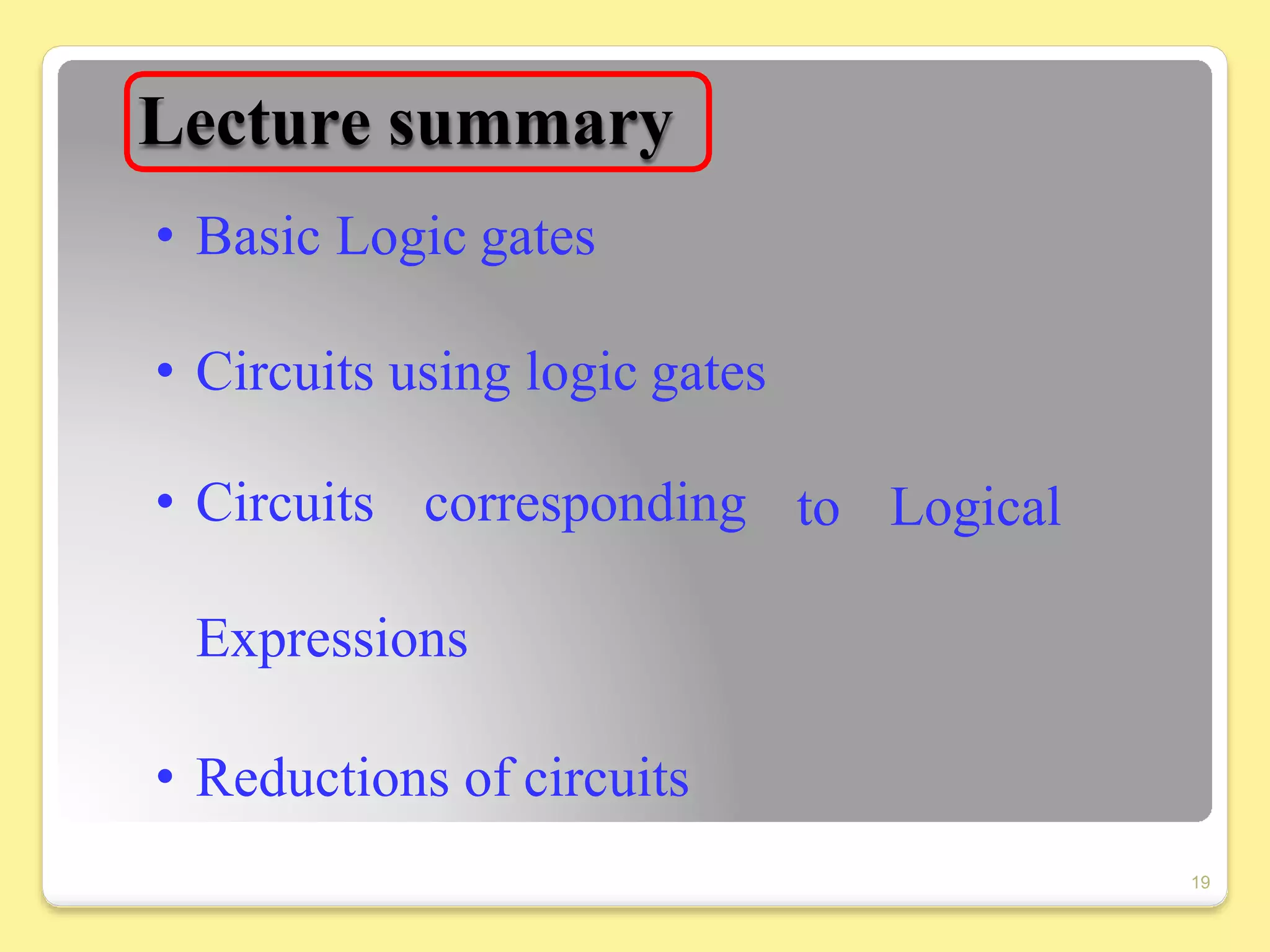 Lecture summary

• Basic Logic gates

• Circuits using logic gates

• Circuits corresponding to Logical Expressions

• Reductions of circuits

19